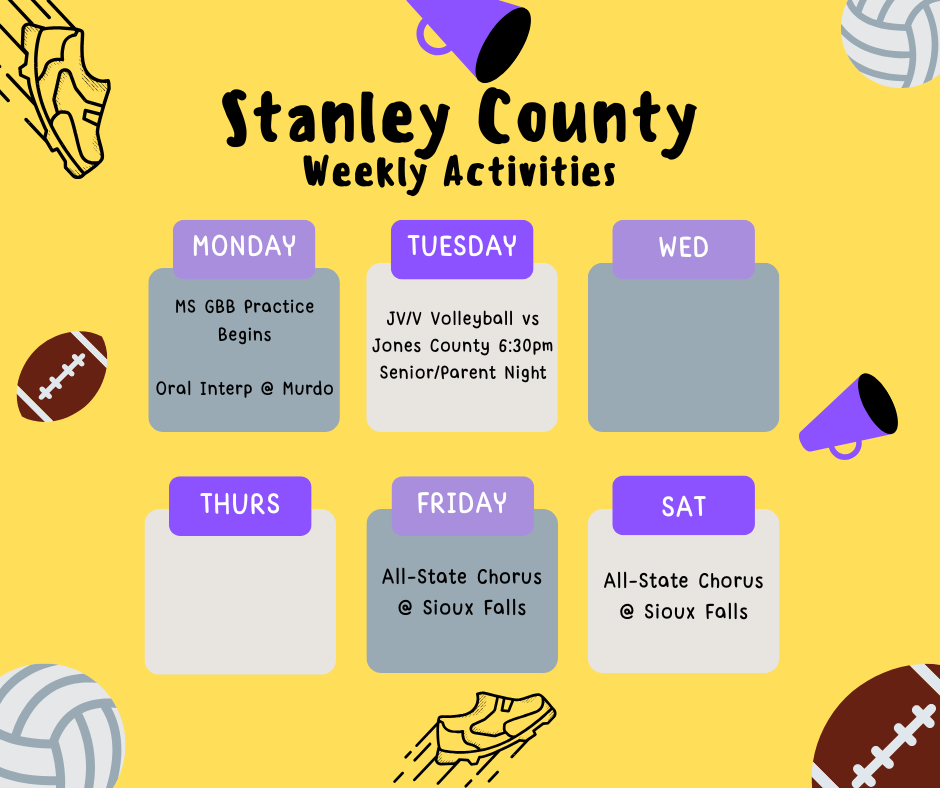 Stanley County
Weekly Activities

MONDAY

MS GBB Practice Begins

Oral Interp @ Murdo

TUESDAY

JV/V Volleyball vs Jones County 6:30pm Senior/Parent Night

WED

THURS

FRIDAY

All-State Chorus @ Sioux Falls

SAT

All-State Chorus @ Sioux Falls